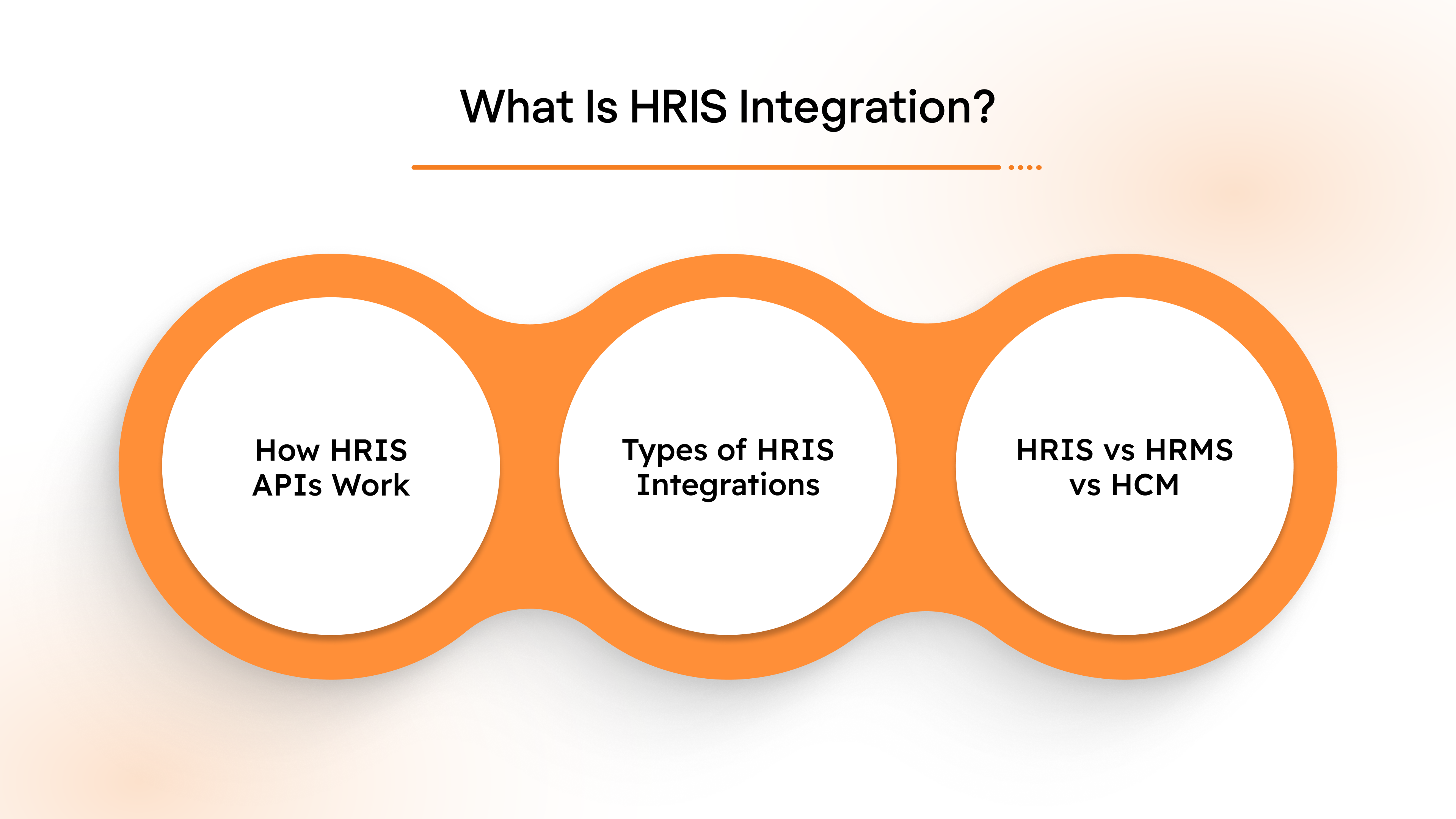 What Is HRIS Integration?

How HRIS APIs Work

Types of HRIS Integrations

HRIS vs HRMS vs HCM